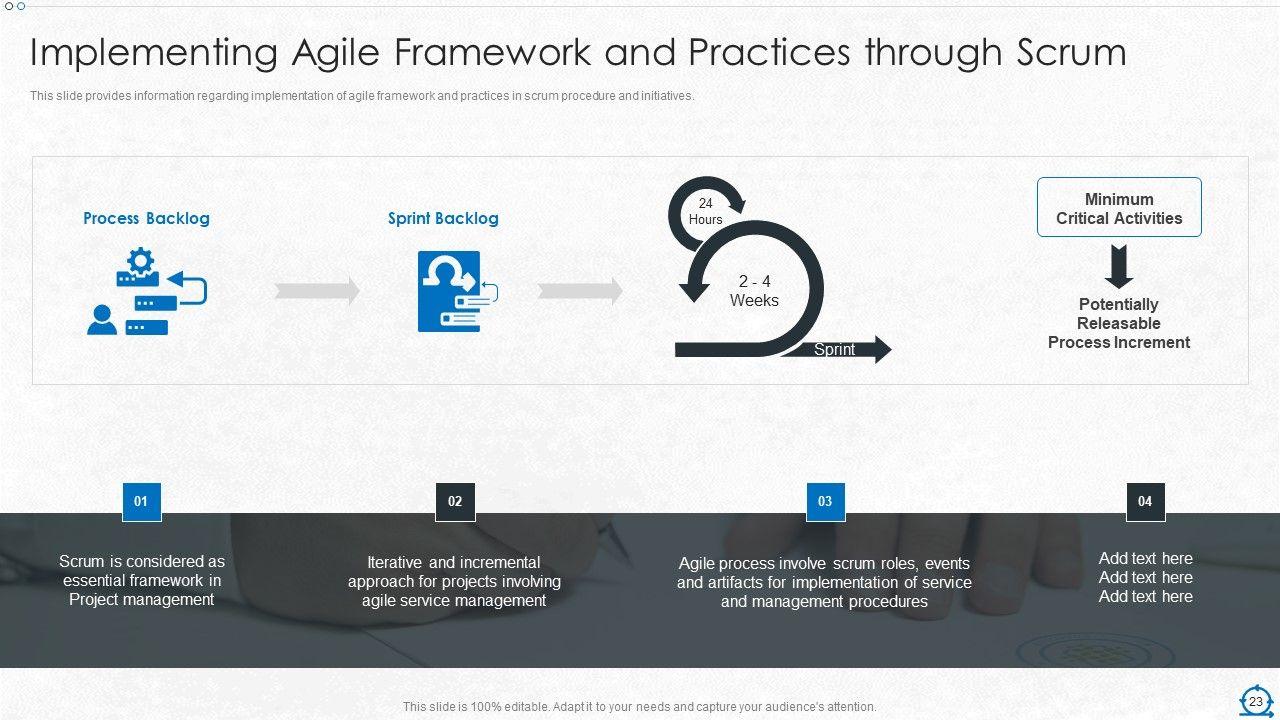 Implementing Agile Framework and Practices through Scrum

This slide provides information regarding implementation of agile framework and practices in scrum procedure and initiatives.

Process Backlog

Sprint Backlog

24 Hours

2 - 4 Weeks

Sprint

Minimum Critical Activities

Potentially Releasable Process Increment

01

Scrum is considered as essential framework in Project management

02

Iterative and incremental approach for projects involving agile service management

03

Agile process involve scrum roles, events and artifacts for implementation of service and management procedures

04

Add text here
Add text here
Add text here

This slide is 100% editable. Adapt it to your needs and capture your audience's attention.

23